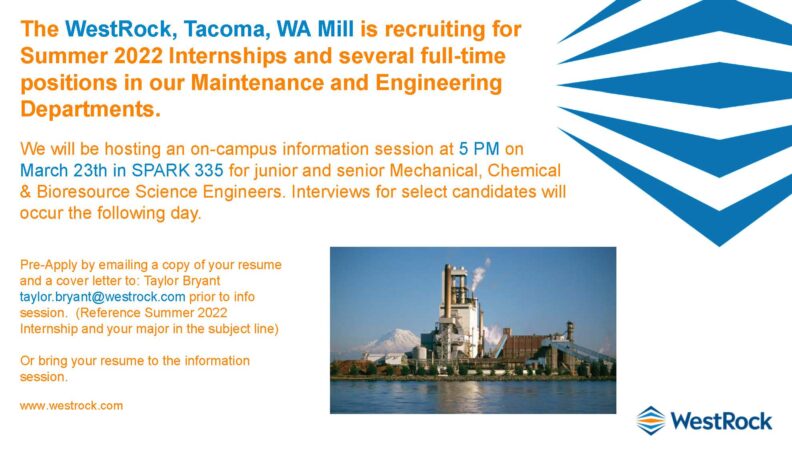 The WestRock, Tacoma, WA Mill is recruiting for Summer 2022 Internships and several full-time positions in our Maintenance and Engineering Departments.

We will be hosting an on-campus information session at 5 PM on March 23th in SPARK 335 for junior and senior Mechanical, Chemical & Bioresource Science Engineers. Interviews for select candidates will occur the following day.

Pre-Apply by emailing a copy of your resume and a cover letter to: Taylor Bryant taylor.bryant@westrock.com prior to info session. (Reference Summer 2022 Internship and your major in the subject line)

Or bring your resume to the information session.

www.westrock.com

WestRock